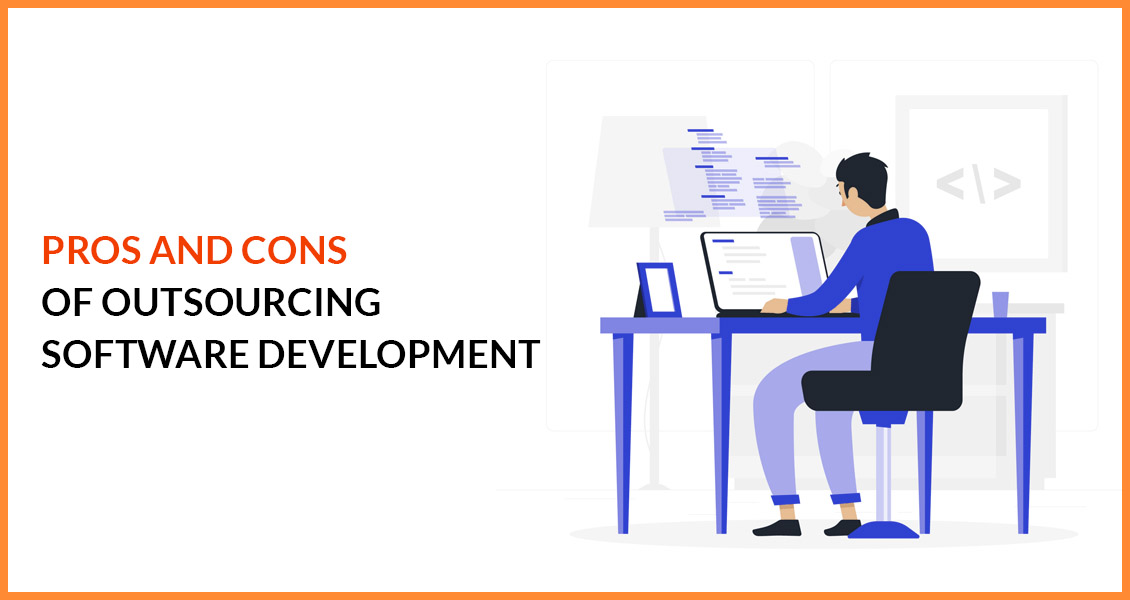 PROS AND CONS
OF OUTSOURCING
SOFTWARE DEVELOPMENT

</>